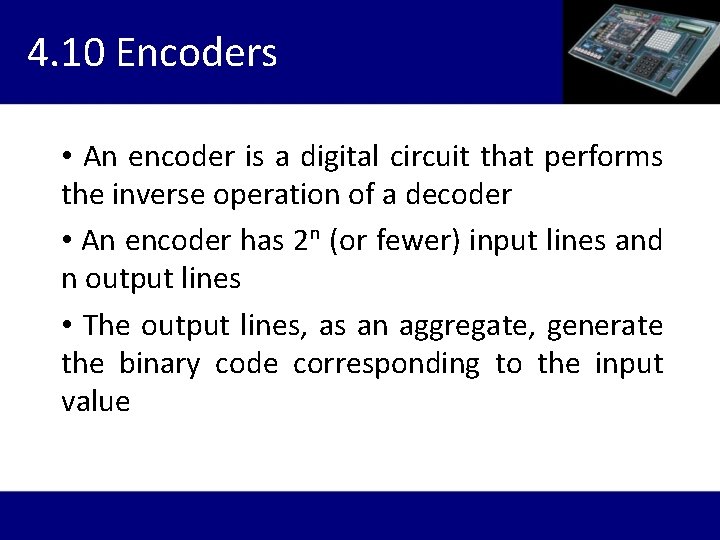 4.10 Encoders

• An encoder is a digital circuit that performs the inverse operation of a decoder

• An encoder has $2^n$ (or fewer) input lines and n output lines

• The output lines, as an aggregate, generate the binary code corresponding to the input value